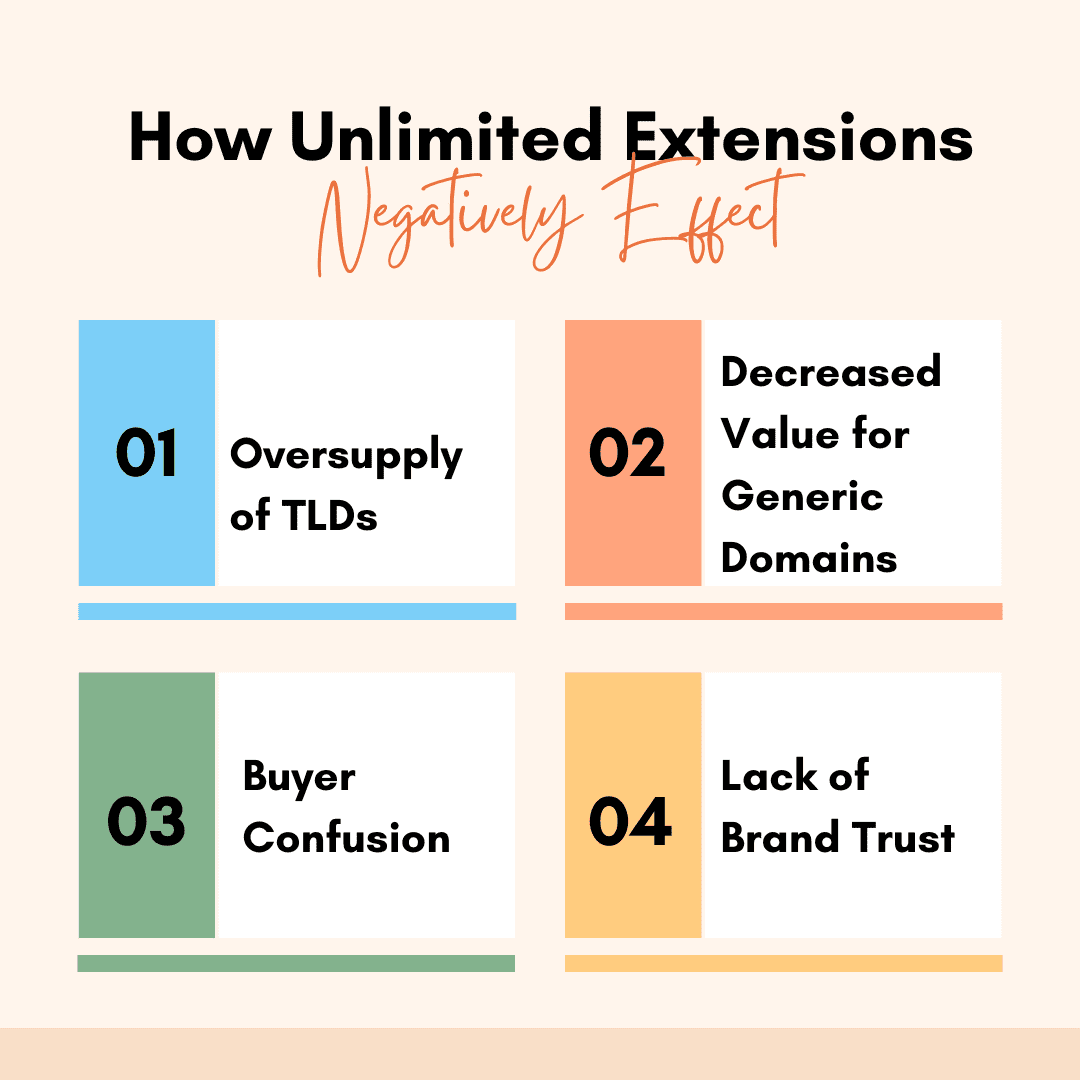 How Unlimited Extensions
Negatively Effect

01 Oversupply of TLDs

02 Decreased Value for Generic Domains

03 Buyer Confusion

04 Lack of Brand Trust